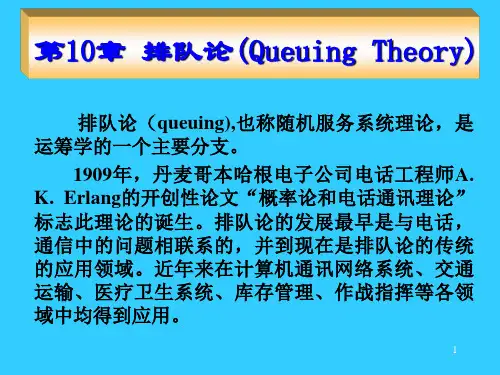 第10章 排队论(Queuing Theory)

排队论（queuing),也称随机服务系统理论，是运筹学的一个主要分支。

1909年，丹麦哥本哈根电子公司电话工程师A. K. Erlang的开创性论文“概率论和电话通讯理论”标志此理论的诞生。排队论的发展最早是与电话，通信中的问题相联系的，并到现在是排队论的传统的应用领域。近年来在计算机通讯网络系统、交通运输、医疗卫生系统、库存管理、作战指挥等各领域中均得到应用。

1